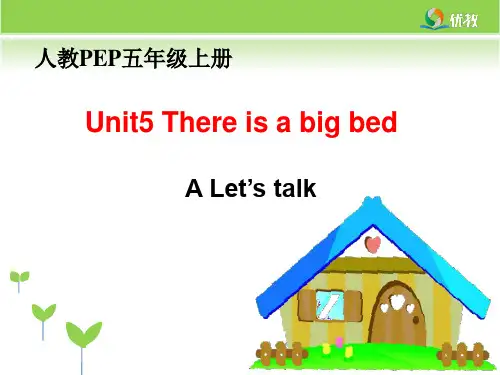 优教

人教PEP五年级上册

Unit5 There is a big bed

A Let’s talk